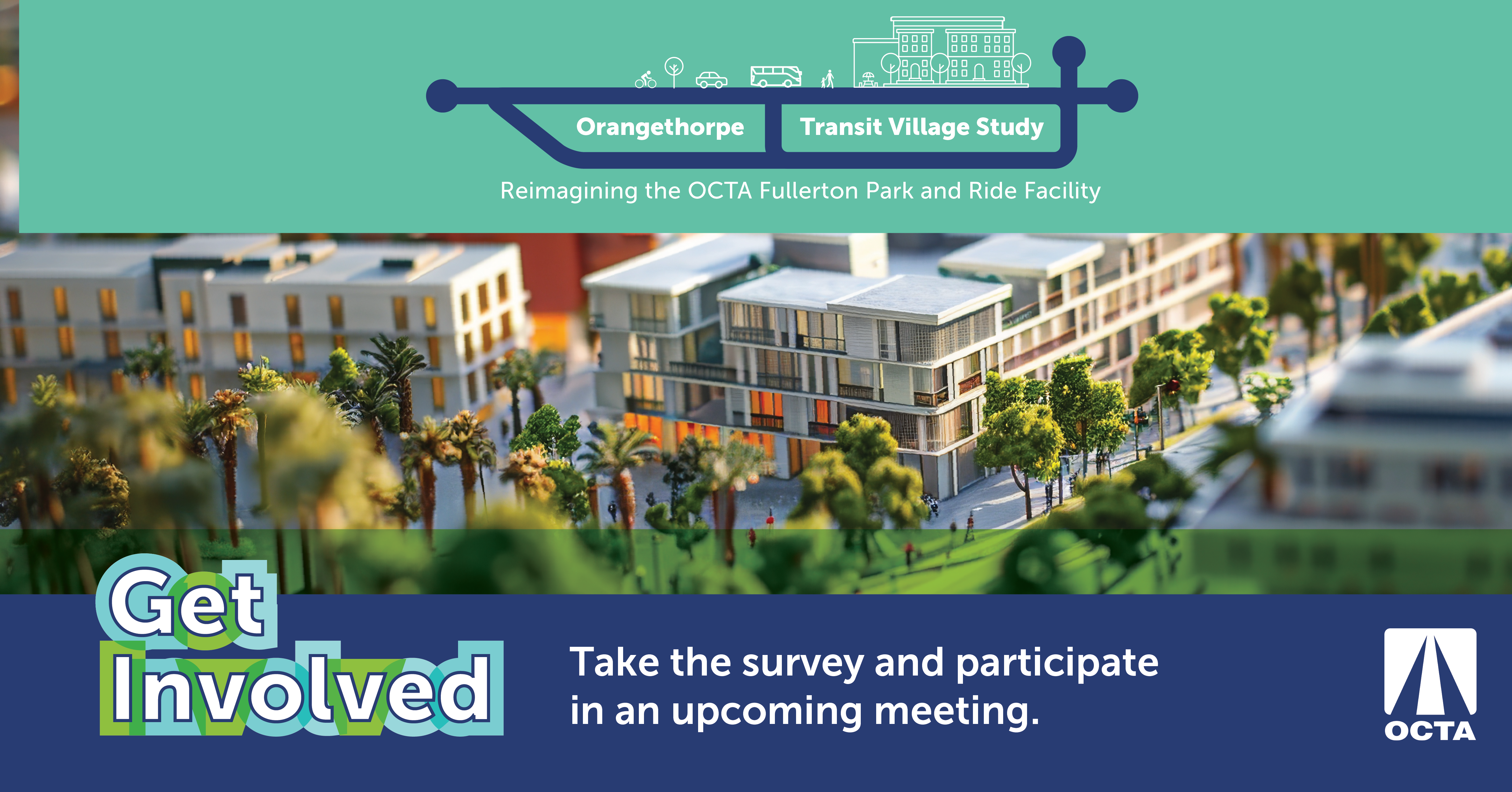 Orangethorpe Transit Village Study

Reimagining the OCTA Fullerton Park and Ride Facility

Get Involved

Take the survey and participate in an upcoming meeting.

OCTA